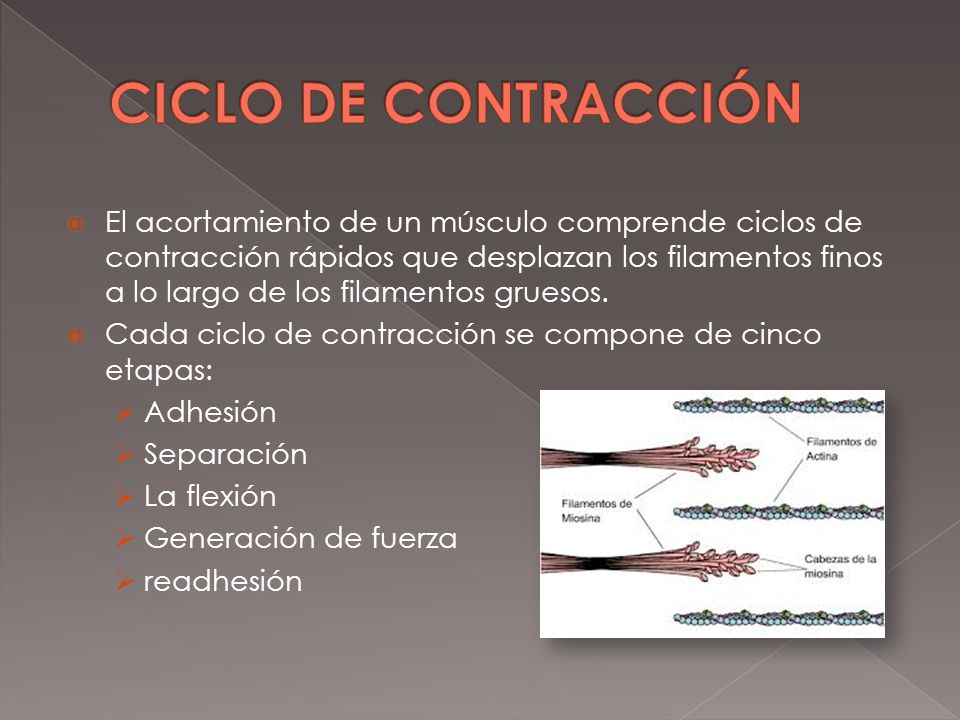 CICLO DE CONTRACCIÓN

El acortamiento de un músculo comprende ciclos de contracción rápidos que desplazan los filamentos finos a lo largo de los filamentos gruesos.

Cada ciclo de contracción se compone de cinco etapas:

Adhesión
Separación
La flexión
Generación de fuerza
readhesión

Filamentos de Actina

Filamentos de Miosina

Cabezas de la miosina